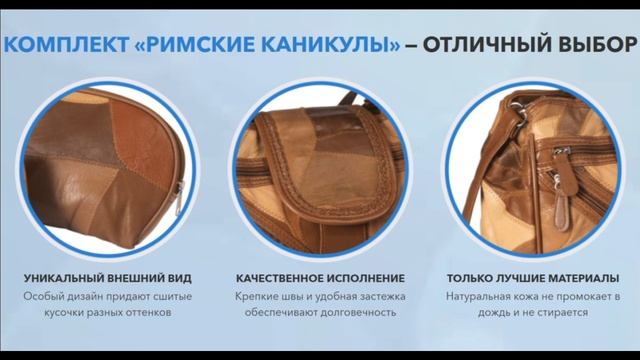 КОМПЛЕКТ «РИМСКИЕ КАНИКУЛЫ» – ОТЛИЧНЫЙ ВЫБОР

УНИКАЛЬНЫЙ ВНЕШНИЙ ВИД
Особый дизайн придают сшитые кусочки разных оттенков

КАЧЕСТВЕННОЕ ИСПОЛНЕНИЕ
Крепкие швы и удобная застежка обеспечивают долговечность

ТОЛЬКО ЛУЧШИЕ МАТЕРИАЛЫ
Натуральная кожа не промокает в дождь и не стирается